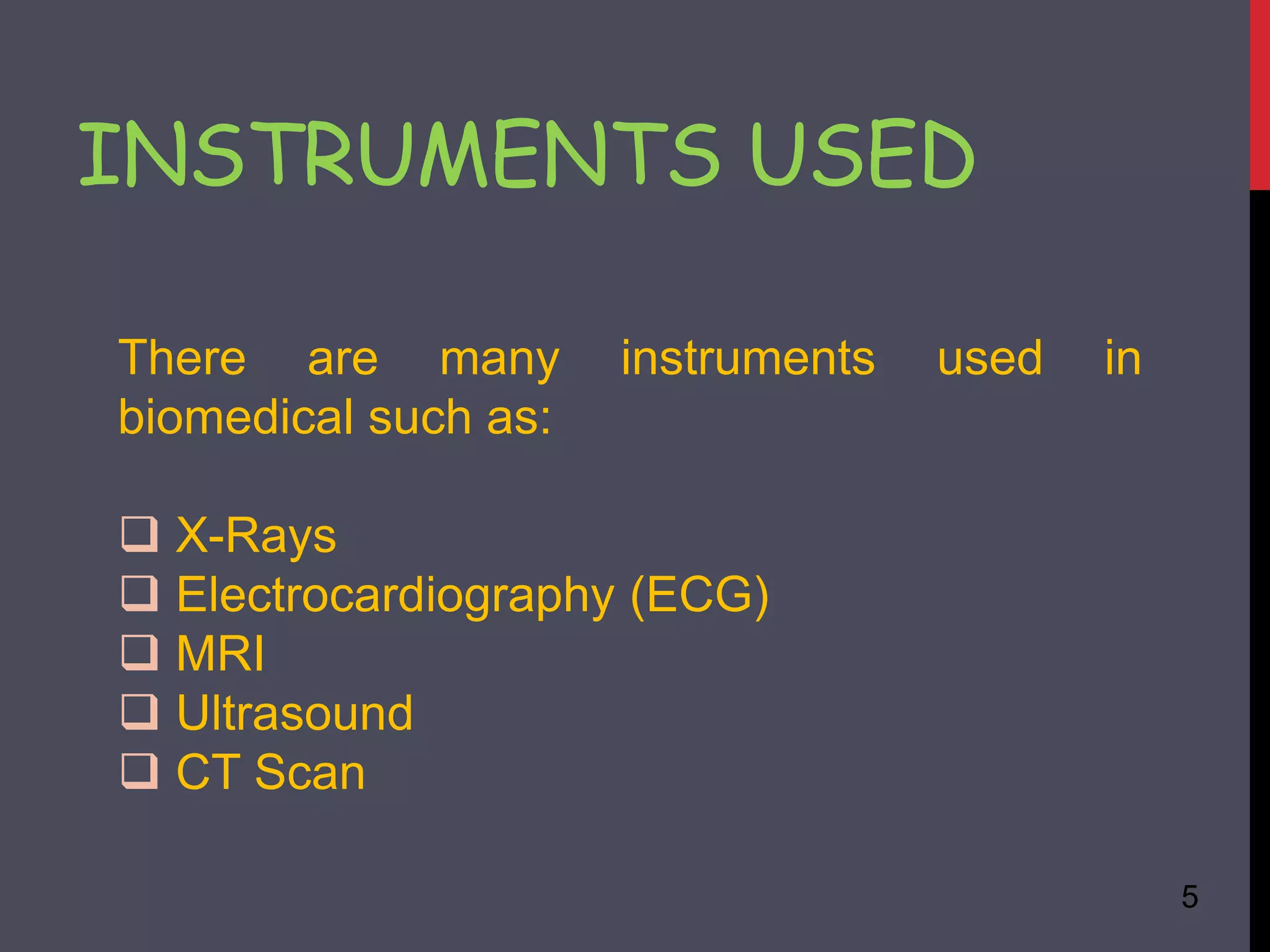 INSTRUMENTS USED

There are many instruments used in biomedical such as:

❑ X-Rays
❑ Electrocardiography (ECG)
❑ MRI
❑ Ultrasound
❑ CT Scan

5